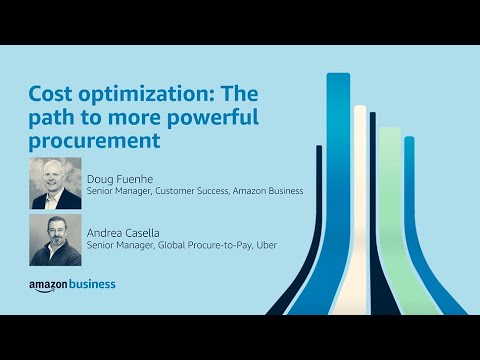 Cost optimization: The path to more powerful procurement

Doug Fuenhe
Senior Manager, Customer Success, Amazon Business

Andrea Casella
Senior Manager, Global Procure-to-Pay, Uber

amazon business